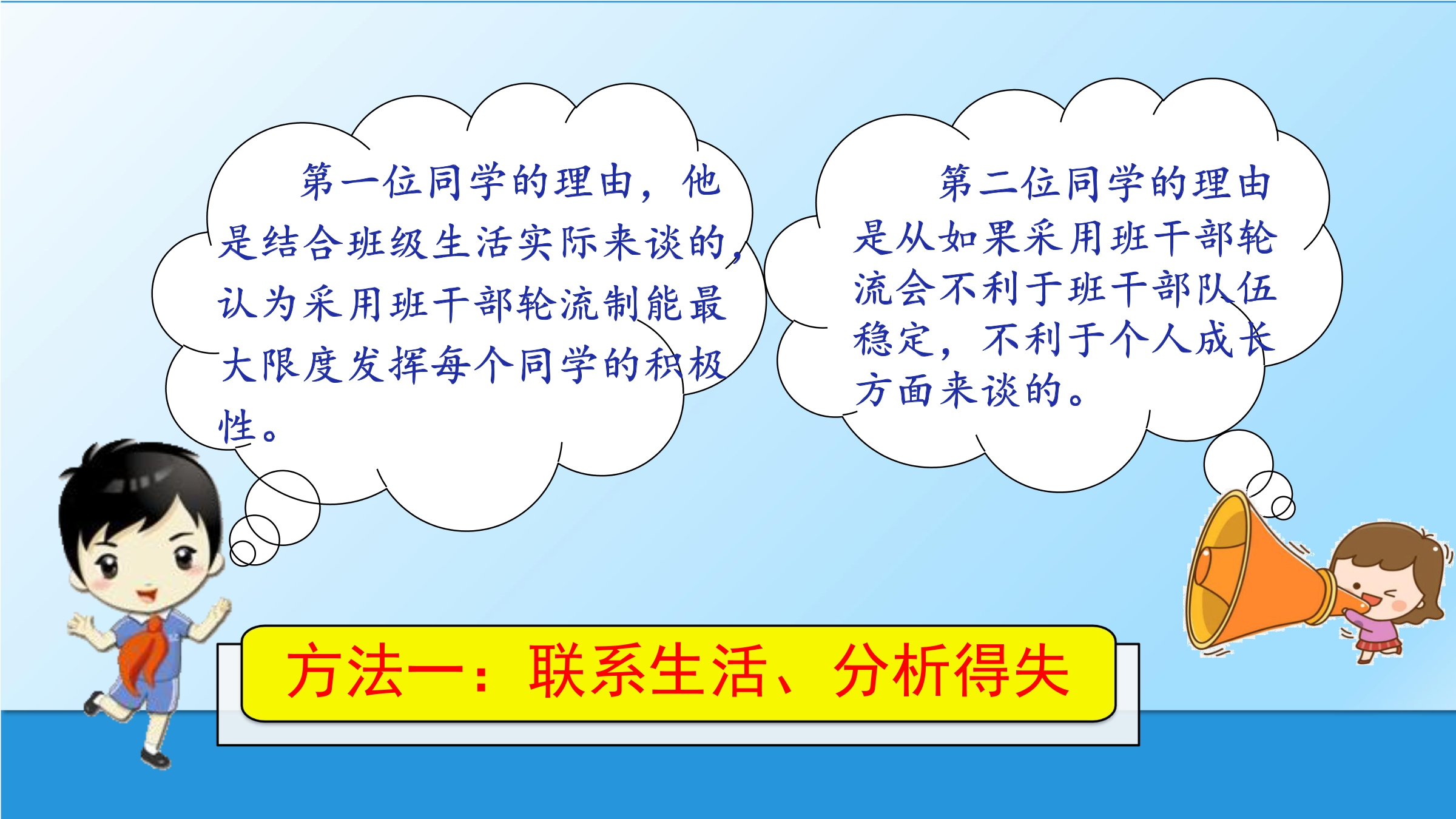 第一位同学的理由，他是结合班级生活实际来谈的，认为采用班干部轮流制能最大限度发挥每个同学的积极性。

第二位同学的理由是从如果采用班干部轮流会不利于班干部队伍稳定，不利于个人成长方面来谈的。

方法一：联系生活、分析得失